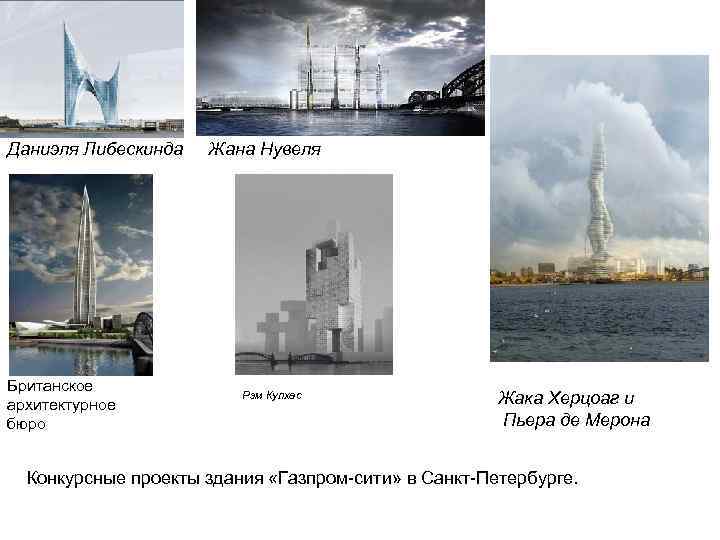 Даниэля Либескинда

Жана Нувеля

Британское архитектурное бюро

Рэм Кулхас

Жака Херцоаг и
Пьера де Мерона

Конкурсные проекты здания «Газпром-сити» в Санкт-Петербурге.